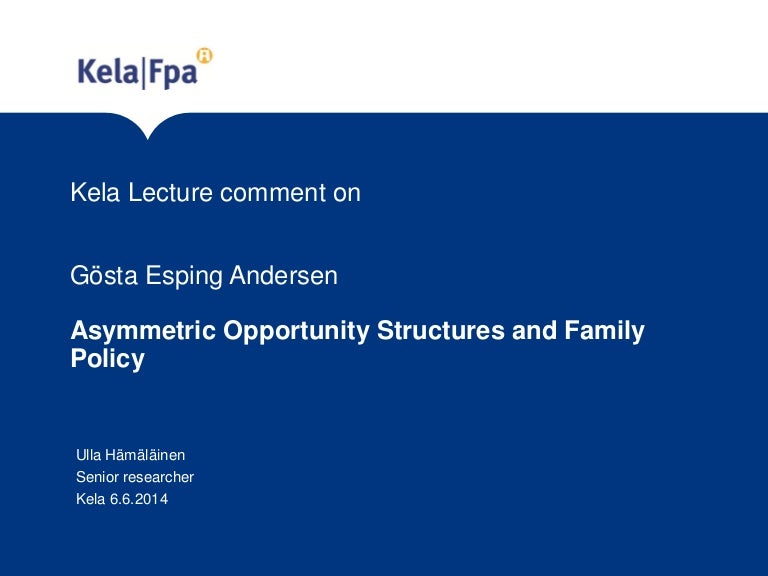 Kela|Fpa

Kela Lecture comment on

Gösta Esping Andersen

Asymmetric Opportunity Structures and Family Policy

Ulla Hämäläinen
Senior researcher
Kela 6.6.2014